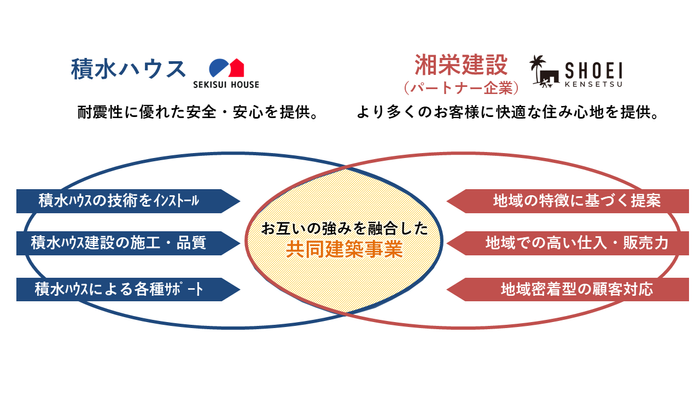 積水ハウス

SEKISUI HOUSE

耐震性に優れた安全・安心を提供。

湘栄建設
（パートナー企業）

SHOEI
KENSETSU

より多くのお客様に快適な住み心地を提供。

積水ハウスの技術をインストール

積水ハウス建設の施工・品質

積水ハウスによる各種サポート

お互いの強みを融合した
共同建築事業

地域の特徴に基づく提案

地域での高い仕入・販売力

地域密着型の顧客対応